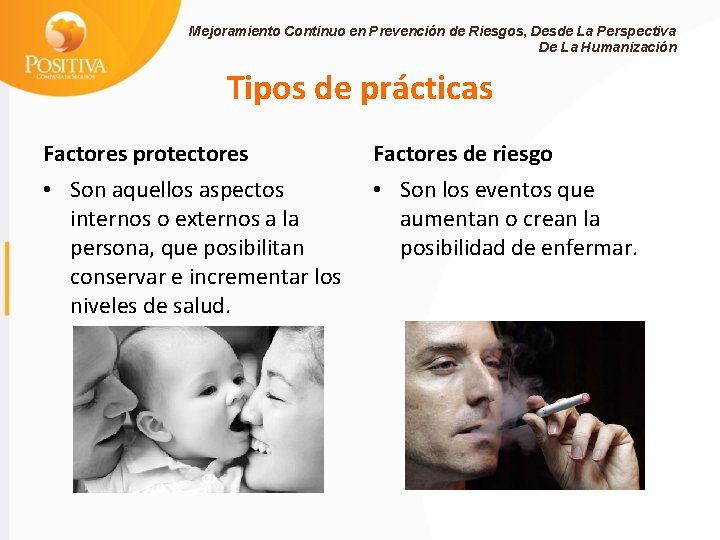 POSITIVA
COMPAÑÍA DE SEGUROS

Mejoramiento Continuo en Prevención de Riesgos, Desde La Perspectiva De La Humanización

Tipos de prácticas

Factores protectores

• Son aquellos aspectos internos o externos a la persona, que posibilitan conservar e incrementar los niveles de salud.

Factores de riesgo

• Son los eventos que aumentan o crean la posibilidad de enfermar.